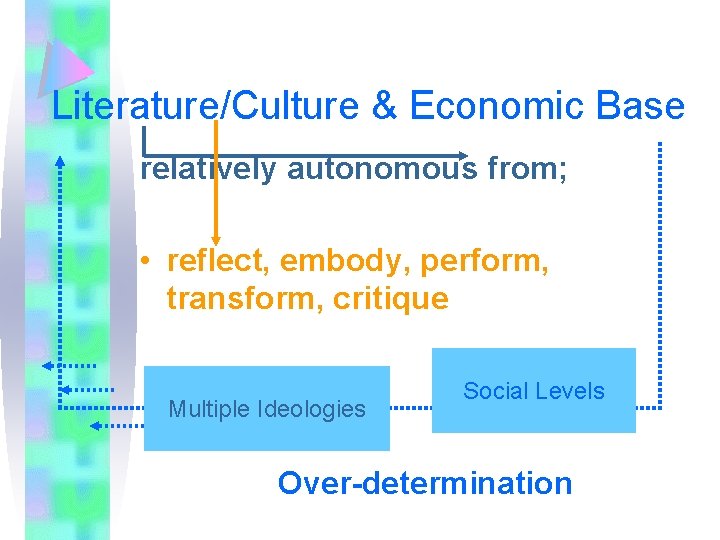 Literature/Culture & Economic Base

relatively autonomous from;

• reflect, embody, perform, transform, critique

Multiple Ideologies

Social Levels

Over-determination